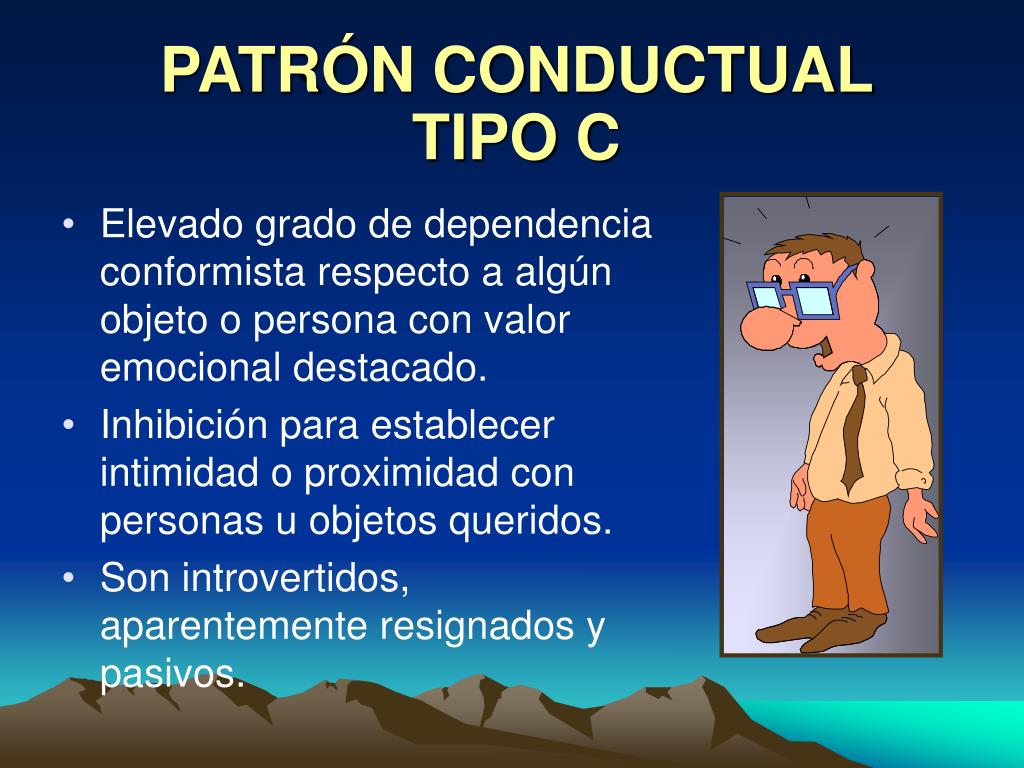 PATRÓN CONDUCTUAL TIPO C

• Elevado grado de dependencia conformista respecto a algún objeto o persona con valor emocional destacado.
• Inhibición para establecer intimidad o proximidad con personas u objetos queridos.
• Son introvertidos, aparentemente resignados y pasivos.